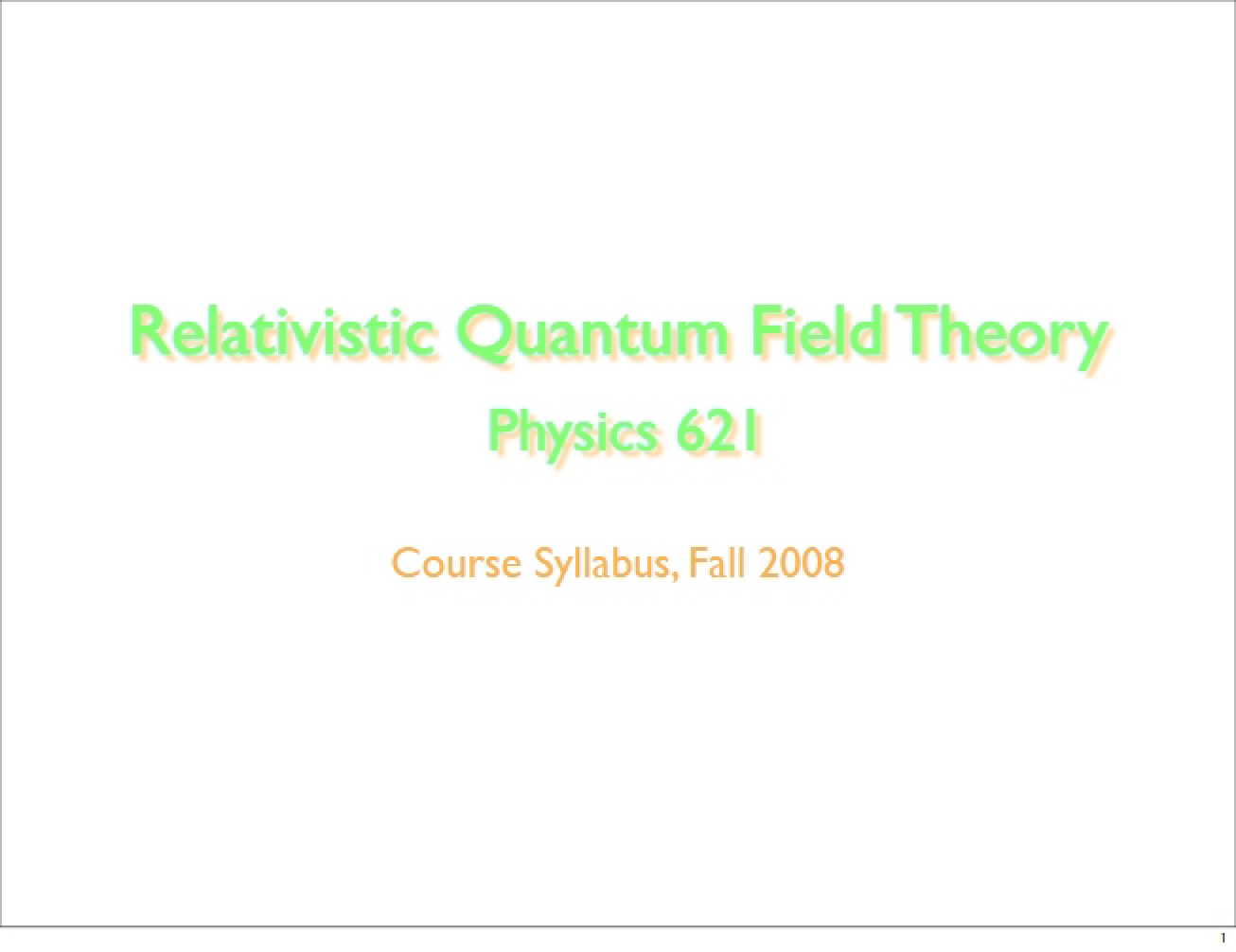 Relativistic Quantum Field Theory

Physics 621

Course Syllabus, Fall 2008

1